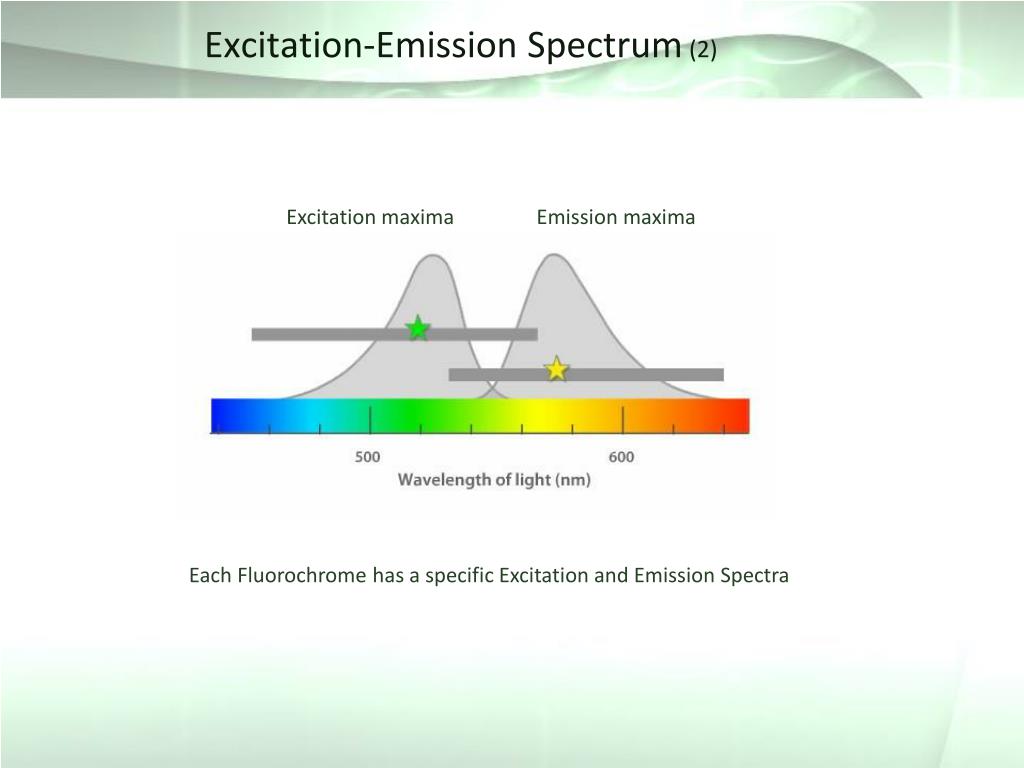 Excitation-Emission Spectrum (2)

Excitation maxima

Emission maxima

500

600

Wavelength of light (nm)

Each Fluorochrome has a specific Excitation and Emission Spectra